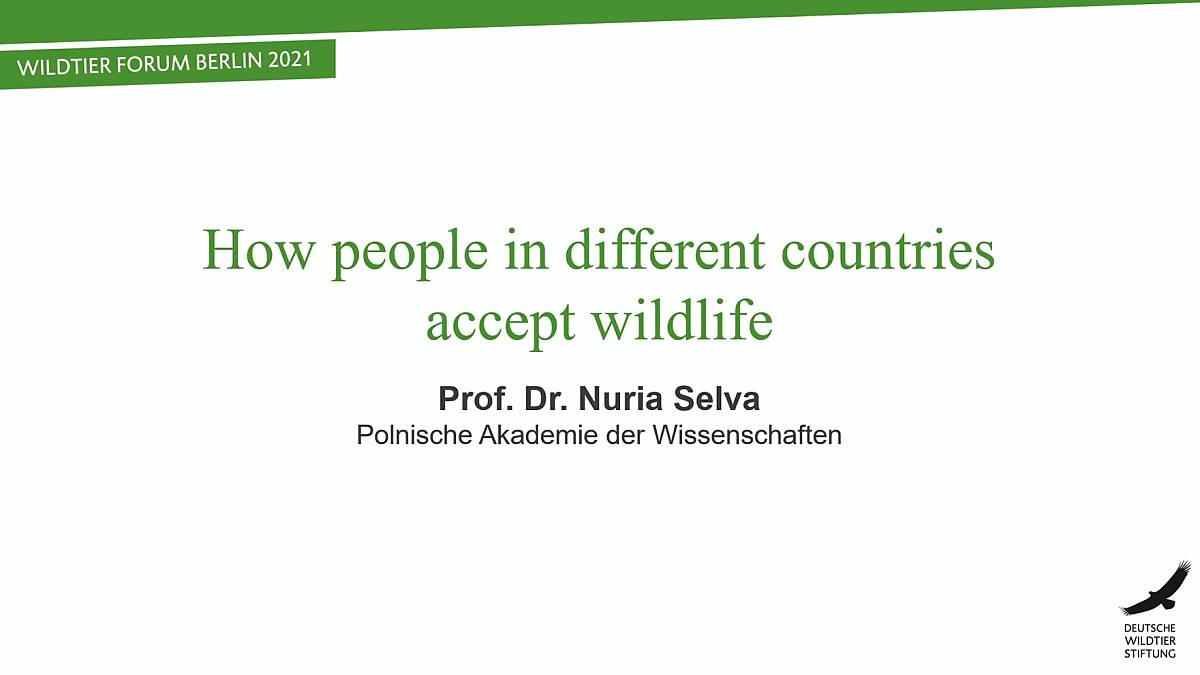 WILDTIER FORUM BERLIN 2021

How people in different countries accept wildlife

Prof. Dr. Nuria Selva
Polnische Akademie der Wissenschaften

DEUTSCHE WILDTIER STIFTUNG